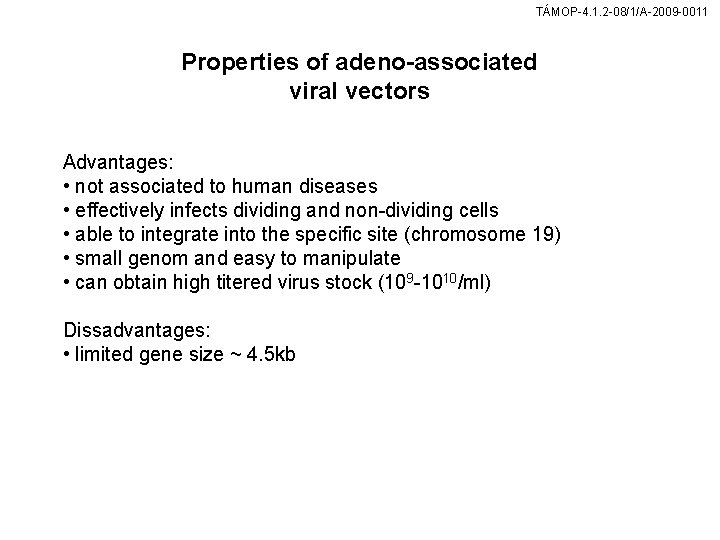 TÁMOP-4.1.2-08/1/A-2009-0011

Properties of adeno-associated viral vectors

Advantages:
• not associated to human diseases
• effectively infects dividing and non-dividing cells
• able to integrate into the specific site (chromosome 19)
• small genom and easy to manipulate
• can obtain high titered virus stock ($10^9$-$10^{10}$/ml)

Dissadvantages:
• limited gene size ~ 4.5kb